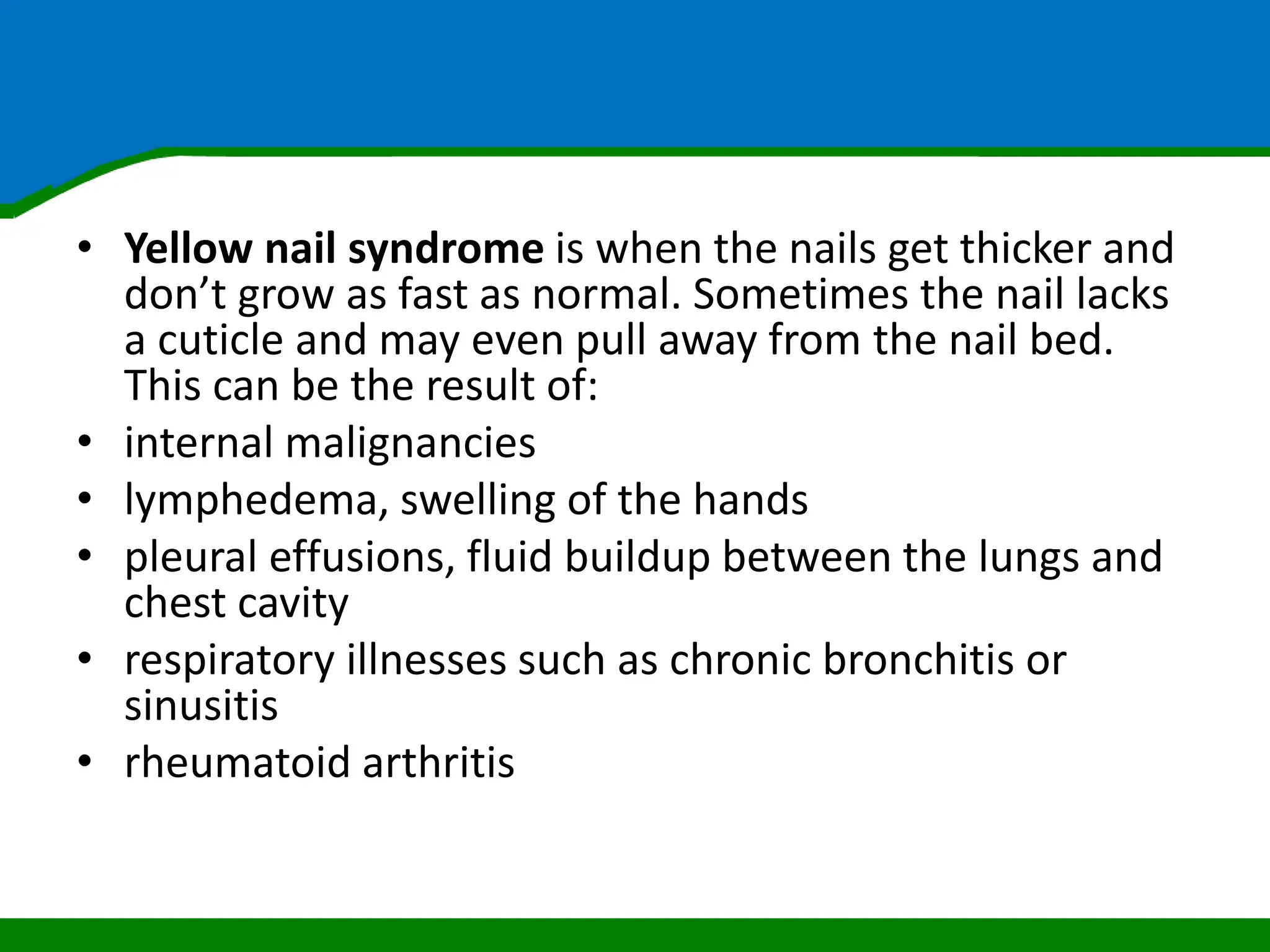 • Yellow nail syndrome is when the nails get thicker and don’t grow as fast as normal. Sometimes the nail lacks a cuticle and may even pull away from the nail bed. This can be the result of:
• internal malignancies
• lymphedema, swelling of the hands
• pleural effusions, fluid buildup between the lungs and chest cavity
• respiratory illnesses such as chronic bronchitis or sinusitis
• rheumatoid arthritis